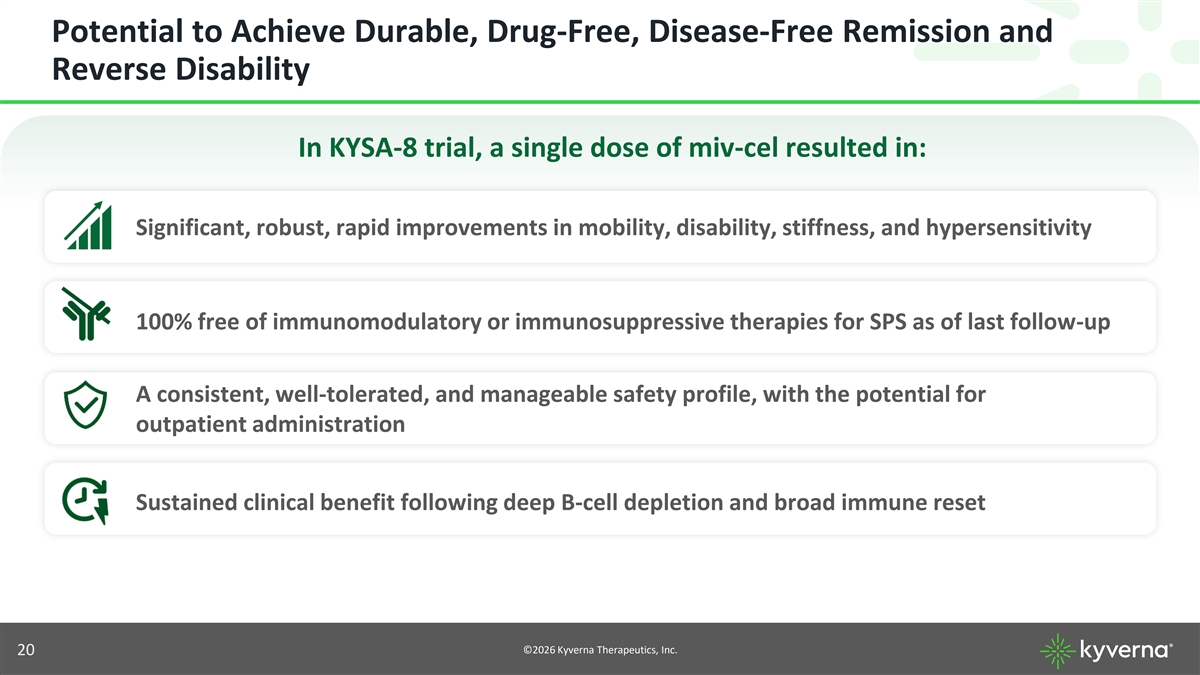 Potential to Achieve Durable, Drug-Free, Disease-Free Remission and Reverse Disability

In KYSA-8 trial, a single dose of miv-cel resulted in:

Significant, robust, rapid improvements in mobility, disability, stiffness, and hypersensitivity

100% free of immunomodulatory or immunosuppressive therapies for SPS as of last follow-up

A consistent, well-tolerated, and manageable safety profile, with the potential for outpatient administration

Sustained clinical benefit following deep B-cell depletion and broad immune reset

20

©2026 Kyverna Therapeutics, Inc.

kyverna®